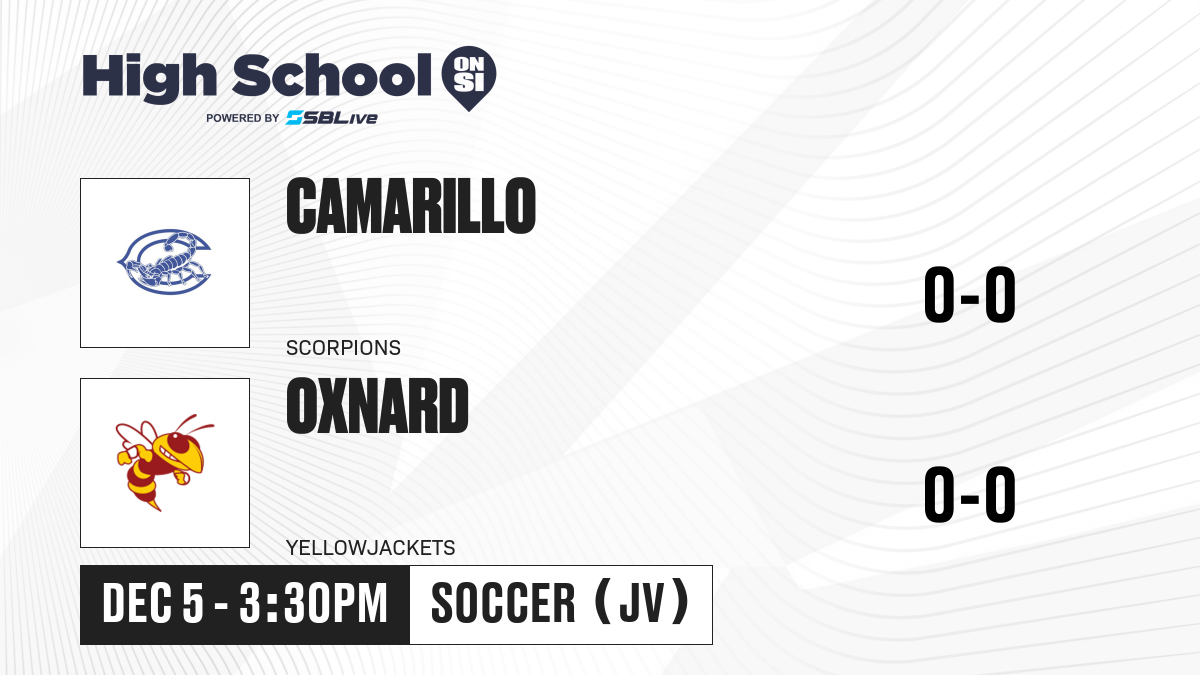 High School ON SI
POWERED BY SBLive

CAMARILLO
SCORPIONS
0-0

OXNARD
YELLOWJACKETS
0-0

DEC 5 - 3:30PM
SOCCER (JV)